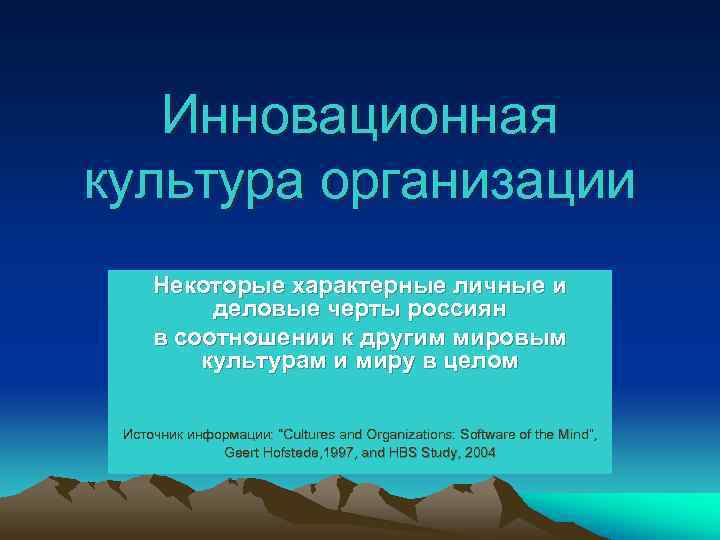 Инновационная культура организации

Некоторые характерные личные и деловые черты россиян
в соотношении к другим мировым культурам и миру в целом

Источник информации: "Cultures and Organizations: Software of the Mind", Geert Hofstede,1997, and HBS Study, 2004